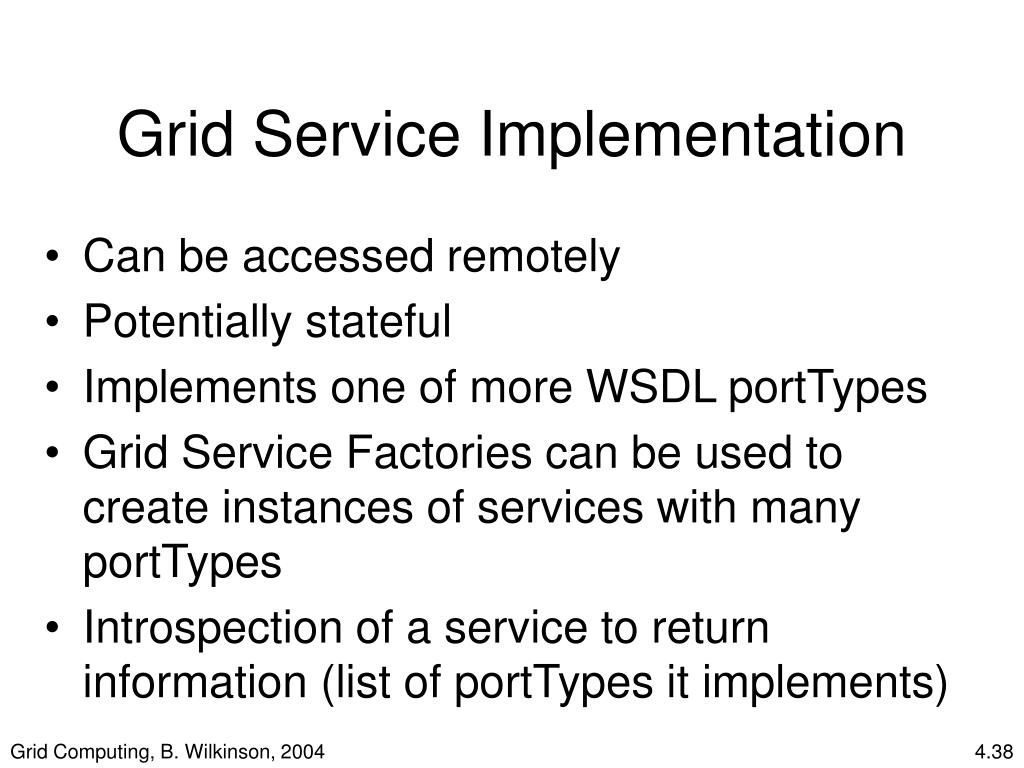 Grid Service Implementation

• Can be accessed remotely
• Potentially stateful
• Implements one of more WSDL portTypes
• Grid Service Factories can be used to create instances of services with many portTypes
• Introspection of a service to return information (list of portTypes it implements)

Grid Computing, B. Wilkinson, 2004

4.38